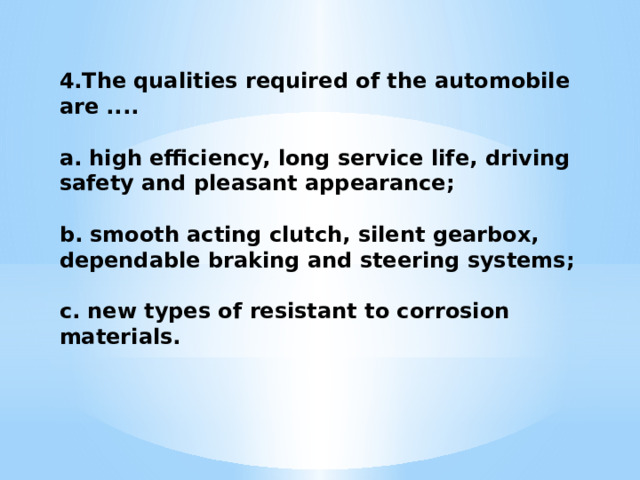 4.The qualities required of the automobile are ....

a. high efficiency, long service life, driving safety and pleasant appearance;

b. smooth acting clutch, silent gearbox, dependable braking and steering systems;

c. new types of resistant to corrosion materials.